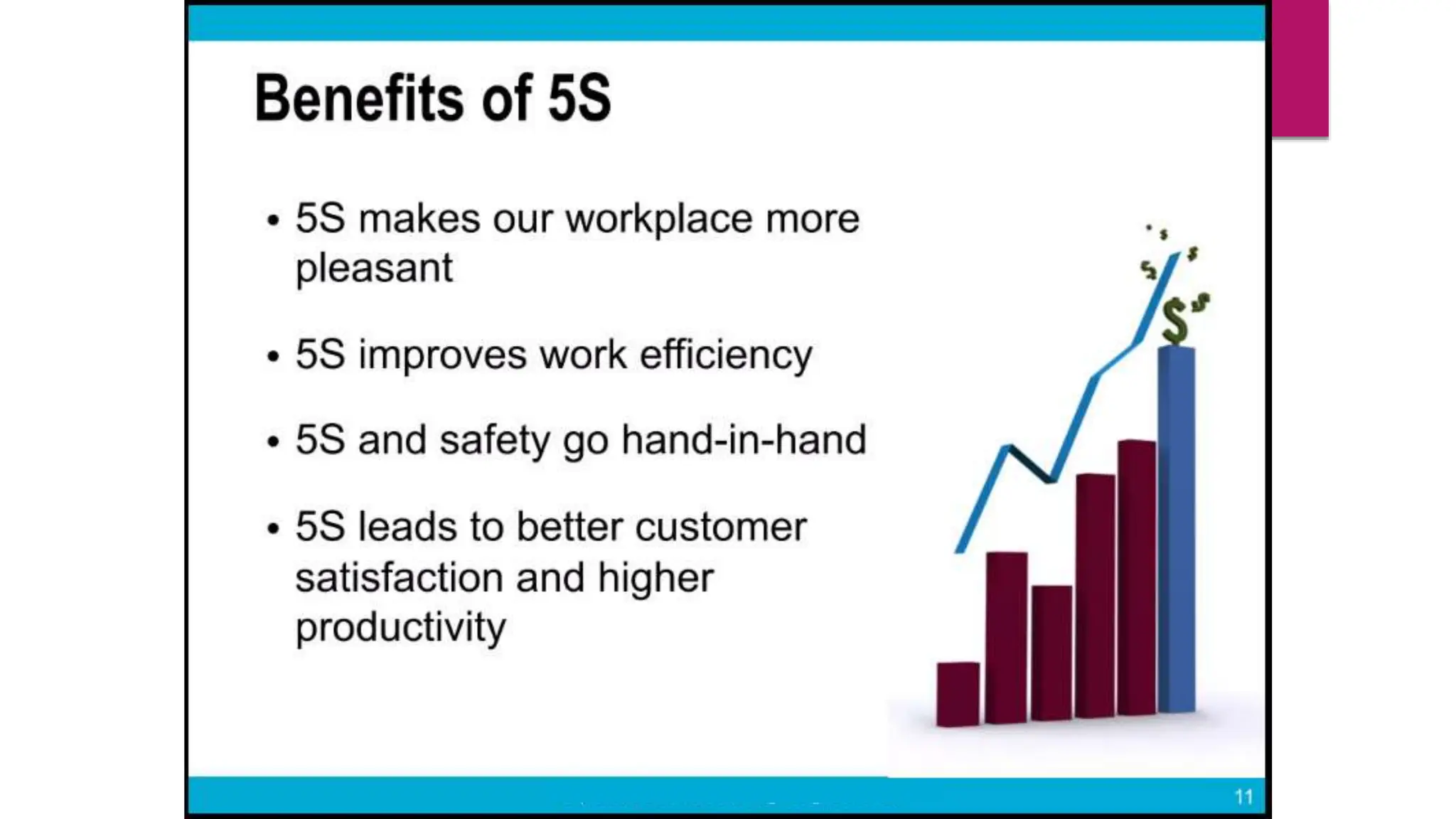 Benefits of 5S

• 5S makes our workplace more pleasant

• 5S improves work efficiency

• 5S and safety go hand-in-hand

• 5S leads to better customer satisfaction and higher productivity

$

11